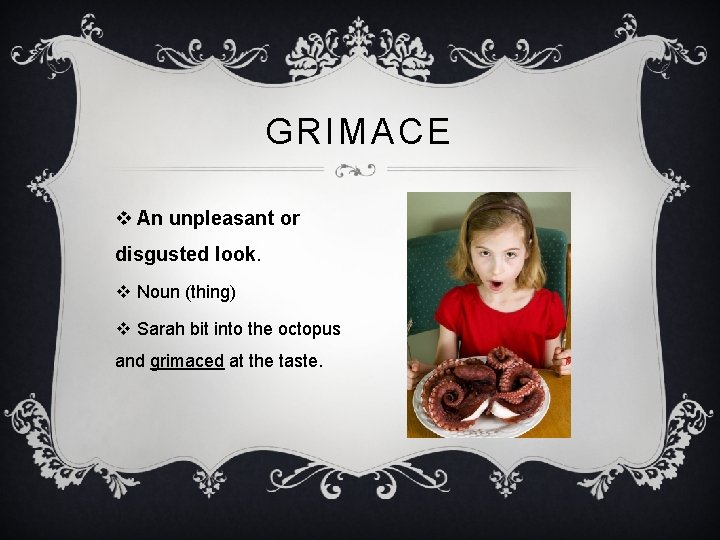 GRIMACE

❖ An unpleasant or disgusted look.

❖ Noun (thing)

❖ Sarah bit into the octopus and grimaced at the taste.